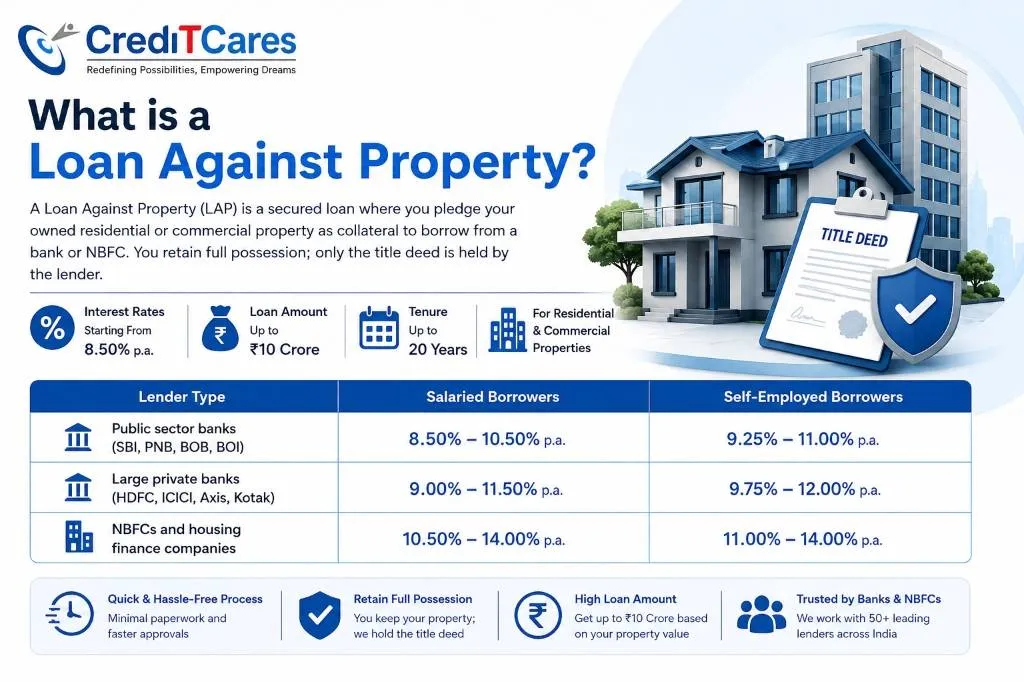 CrediTCares
Redefining Possibilities, Empowering Dreams

What is a
Loan Against Property?

A Loan Against Property (LAP) is a secured loan where you pledge your owned residential or commercial property as collateral to borrow from a bank or NBFC. You retain full possession; only the title deed is held by the lender.

TITLE DEED

Interest Rates Starting From 8.50% p.a.

Loan Amount Up to ₹10 Crore

Tenure Up to 20 Years

For Residential & Commercial Properties

| Lender Type | Salaried Borrowers | Self-Employed Borrowers |
|---|---|---|
| Public sector banks (SBI, PNB, BOB, BOI) | 8.50% – 10.50% p.a. | 9.25% – 11.00% p.a. |
| Large private banks (HDFC, ICICI, Axis, Kotak) | 9.00% – 11.50% p.a. | 9.75% – 12.00% p.a. |
| NBFCs and housing finance companies | 10.50% – 14.00% p.a. | 11.00% – 14.00% p.a. |

Quick & Hassle-Free Process
Minimal paperwork and faster approvals

Retain Full Possession
You keep your property; we hold the title deed

High Loan Amount
Get up to ₹10 Crore based on your property value

Trusted by Banks & NBFCs
We work with 50+ leading lenders across India